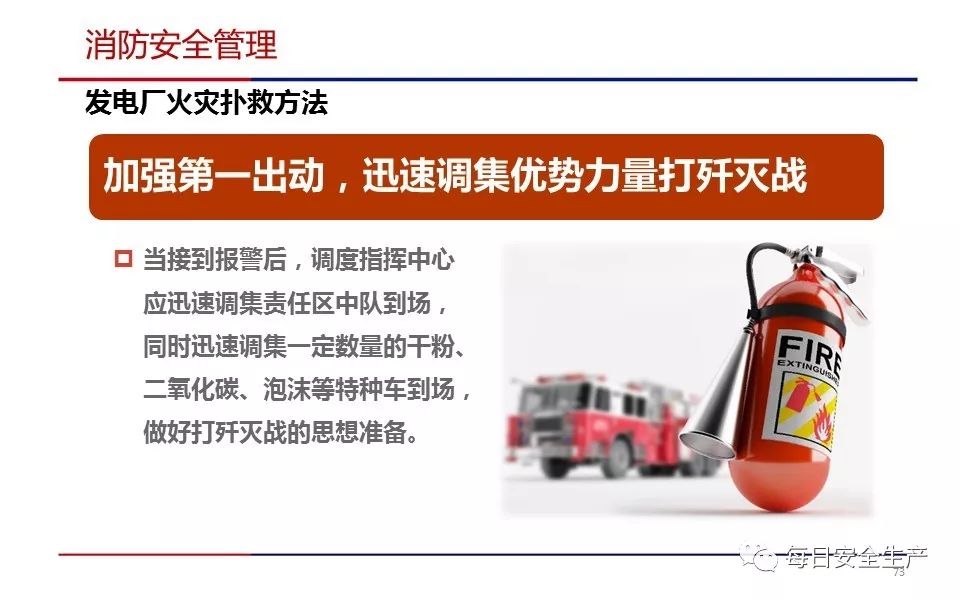 消防安全管理

发电厂火灾扑救方法

加强第一出动，迅速调集优势力量打歼灭战

当接到报警后，调度指挥中心应迅速调集责任区中队到场，同时迅速调集一定数量的干粉、二氧化碳、泡沫等特种车到场，做好打歼灭战的思想准备。

FIRE EXTINGUISHER

每日安全生产

73